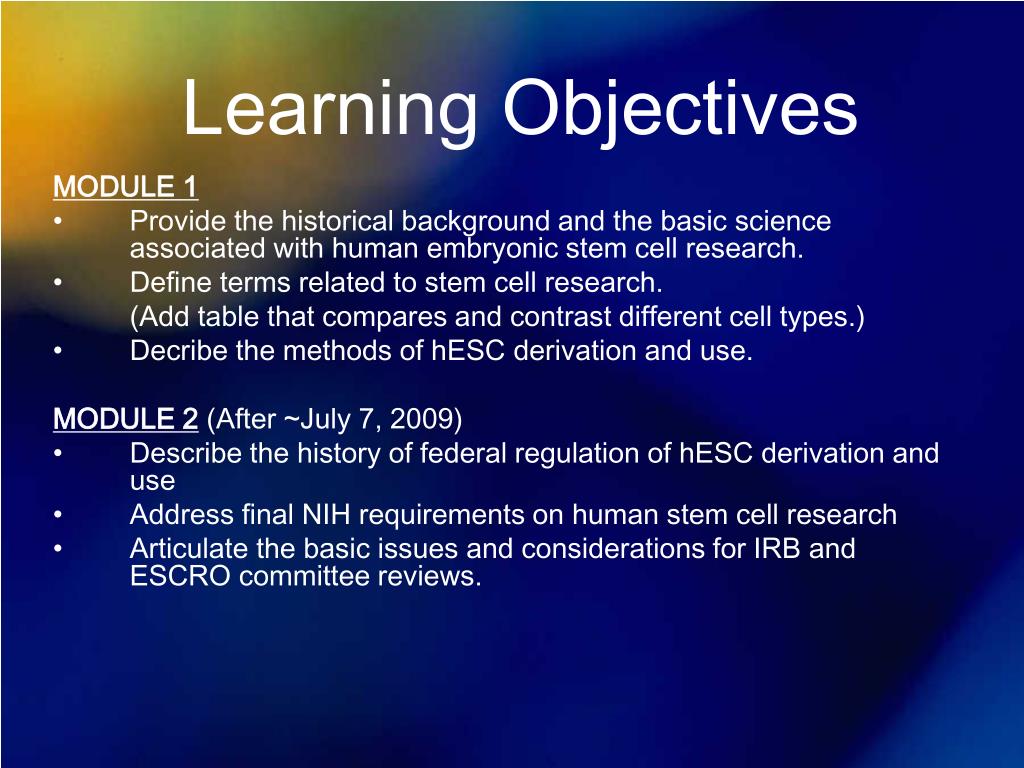 Learning Objectives

MODULE 1
• Provide the historical background and the basic science associated with human embryonic stem cell research.
• Define terms related to stem cell research.
(Add table that compares and contrast different cell types.)
• Decribe the methods of hESC derivation and use.

MODULE 2 (After ~July 7, 2009)
• Describe the history of federal regulation of hESC derivation and use
• Address final NIH requirements on human stem cell research
• Articulate the basic issues and considerations for IRB and ESCRO committee reviews.